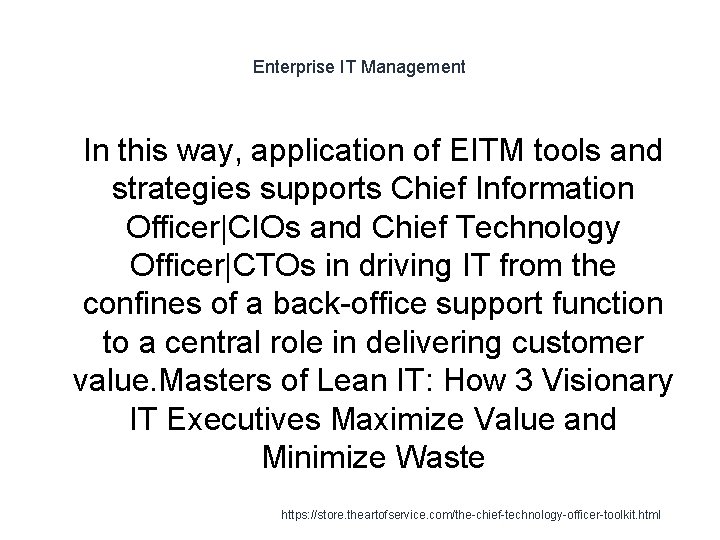 Enterprise IT Management

In this way, application of EITM tools and strategies supports Chief Information Officer|CIOs and Chief Technology Officer|CTOs in driving IT from the confines of a back-office support function to a central role in delivering customer value.Masters of Lean IT: How 3 Visionary IT Executives Maximize Value and Minimize Waste

https://store.theartofservice.com/the-chief-technology-officer-toolkit.html